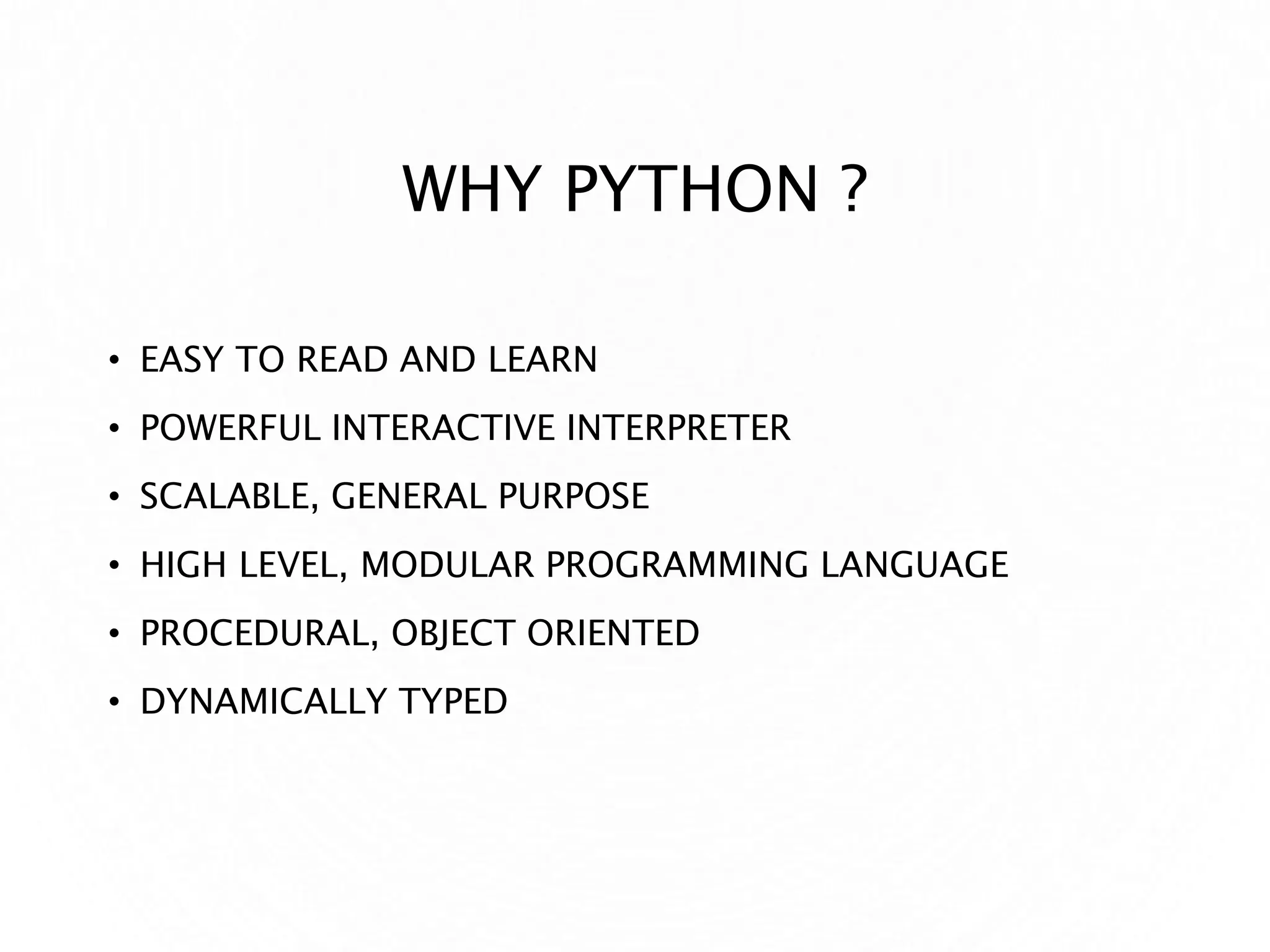 WHY PYTHON ?

• EASY TO READ AND LEARN
• POWERFUL INTERACTIVE INTERPRETER
• SCALABLE, GENERAL PURPOSE
• HIGH LEVEL, MODULAR PROGRAMMING LANGUAGE
• PROCEDURAL, OBJECT ORIENTED
• DYNAMICALLY TYPED